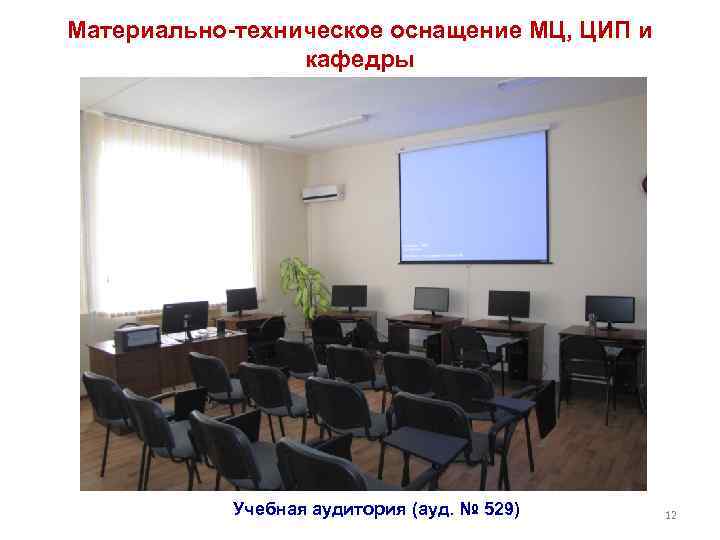 Материально-техническое оснащение МЦ, ЦИП и кафедры

Учебная аудитория (ауд. № 529)

12